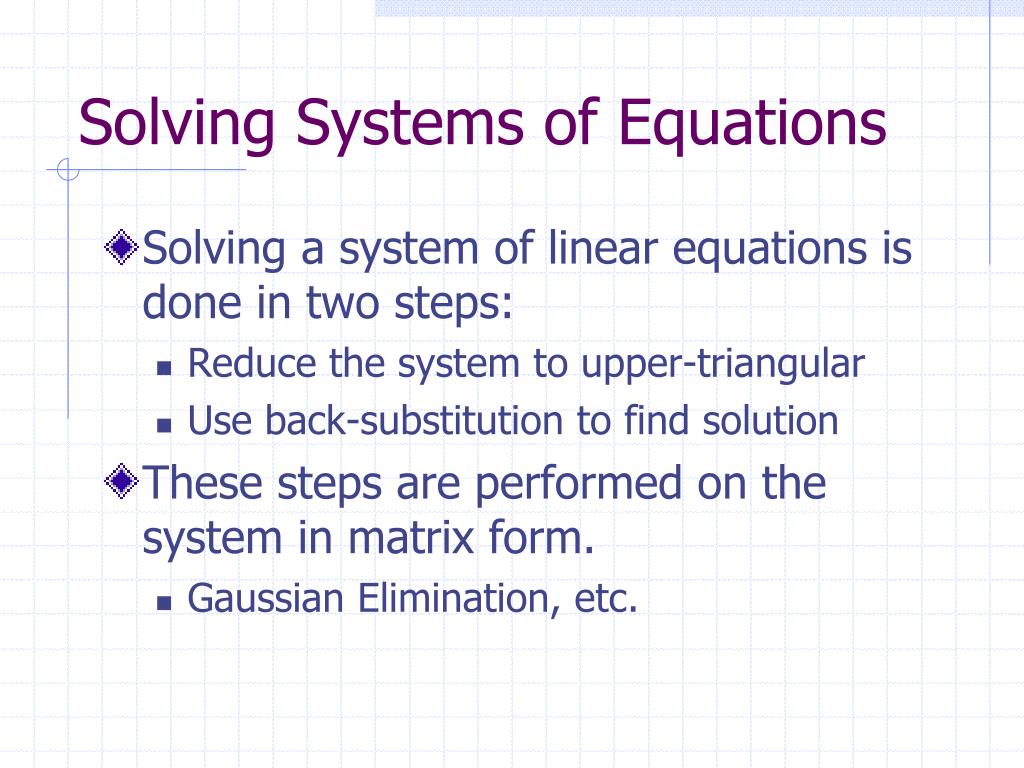 Solving Systems of Equations

Solving a system of linear equations is done in two steps:

Reduce the system to upper-triangular

Use back-substitution to find solution

These steps are performed on the system in matrix form.

Gaussian Elimination, etc.